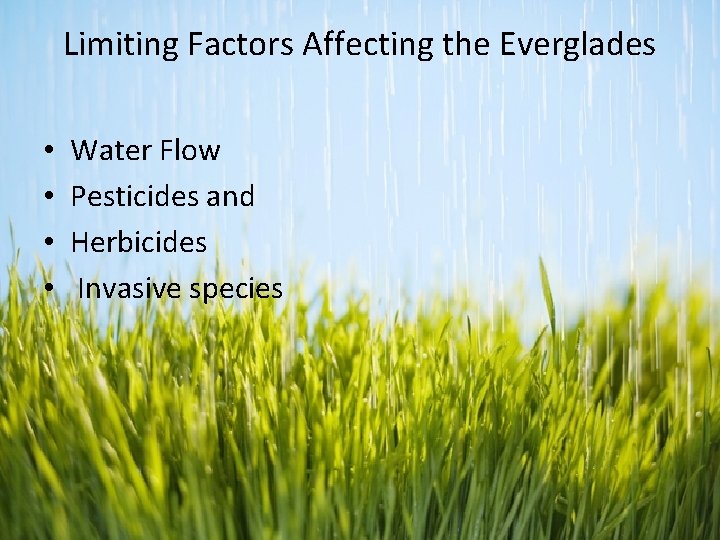 Limiting Factors Affecting the Everglades

• Water Flow
• Pesticides and
• Herbicides
• Invasive species